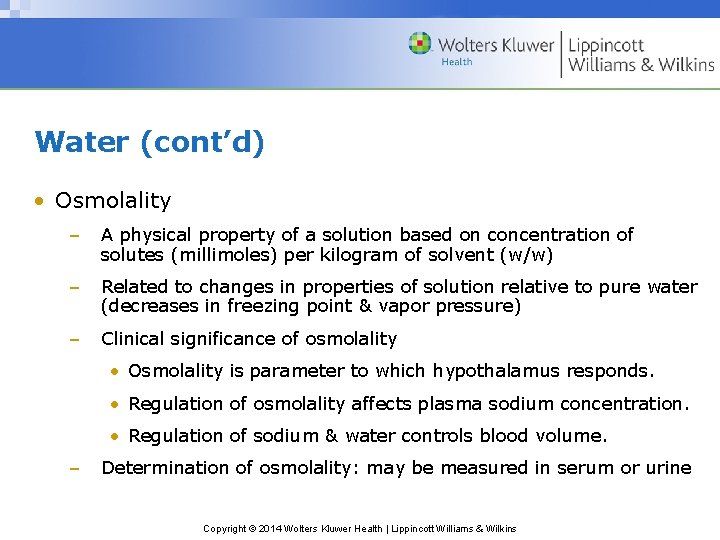 Wolters Kluwer Health | Lippincott Williams & Wilkins

Water (cont'd)

• Osmolality

– A physical property of a solution based on concentration of solutes (millimoles) per kilogram of solvent (w/w)

– Related to changes in properties of solution relative to pure water (decreases in freezing point & vapor pressure)

– Clinical significance of osmolality

• Osmolality is parameter to which hypothalamus responds.

• Regulation of osmolality affects plasma sodium concentration.

• Regulation of sodium & water controls blood volume.

– Determination of osmolality: may be measured in serum or urine

Copyright © 2014 Wolters Kluwer Health | Lippincott Williams & Wilkins